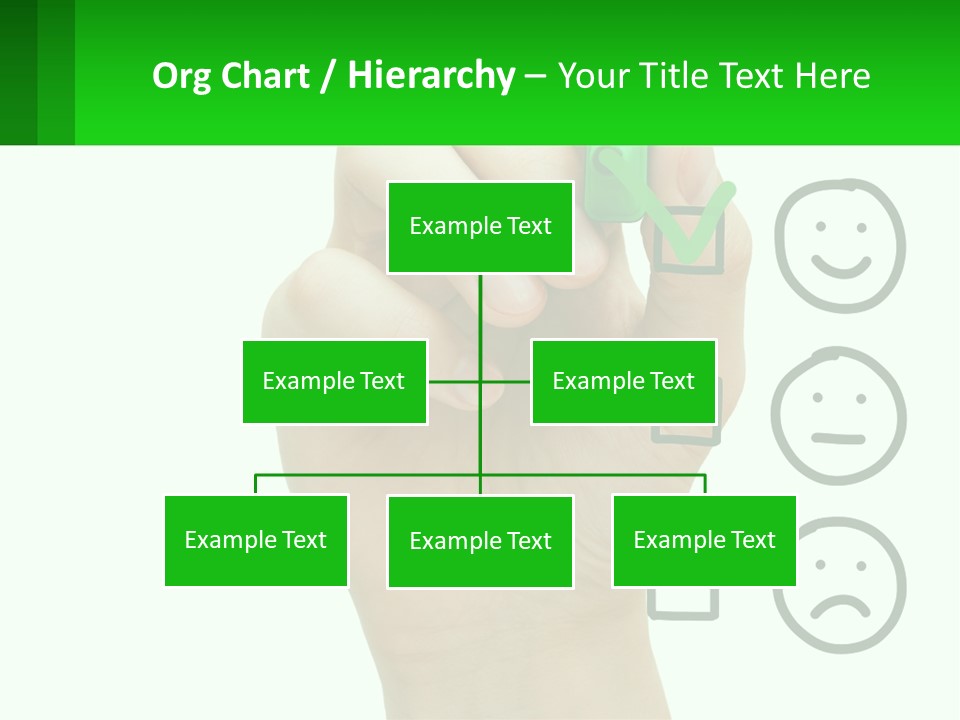 Org Chart / Hierarchy – Your Title Text Here

Example Text

Example Text

Example Text

Example Text

Example Text

Example Text